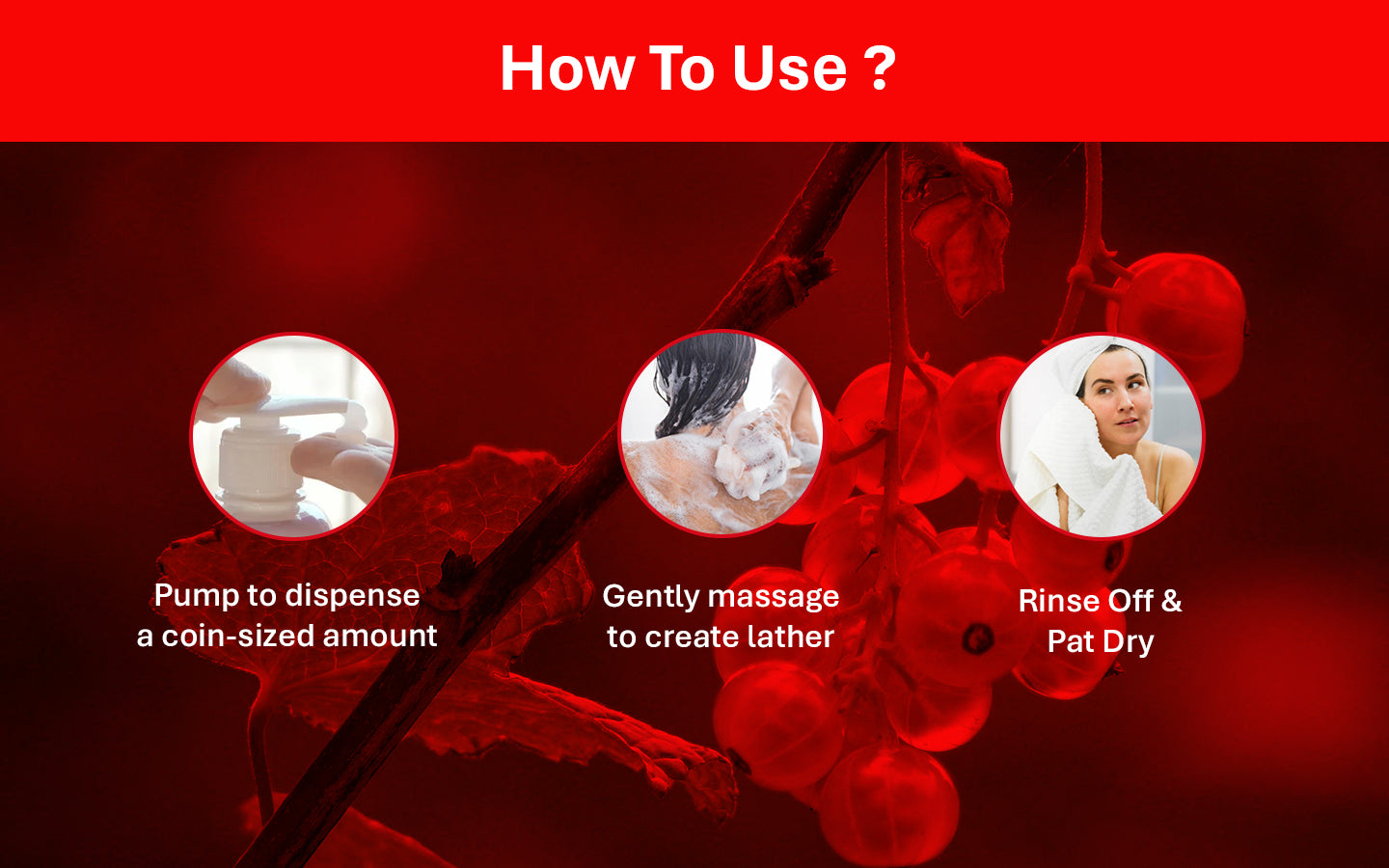 How To Use ?

Pump to dispense a coin-sized amount

Gently massage to create lather

Rinse Off & Pat Dry